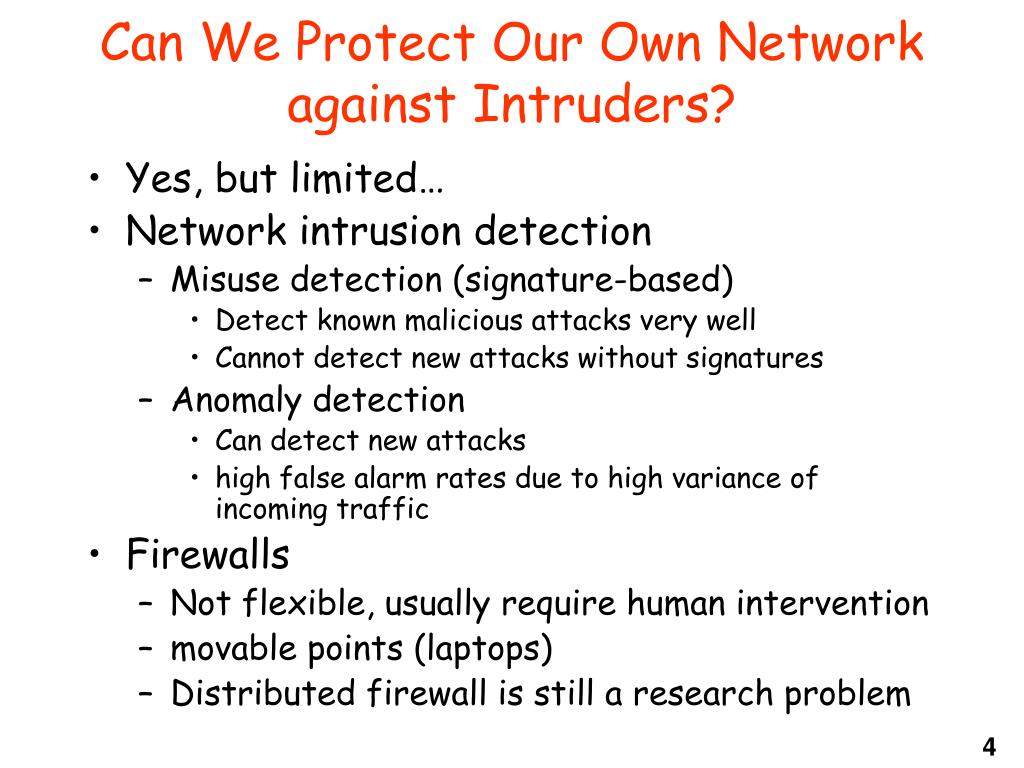 Can We Protect Our Own Network against Intruders?

• Yes, but limited…
• Network intrusion detection
– Misuse detection (signature-based)
• Detect known malicious attacks very well
• Cannot detect new attacks without signatures
– Anomaly detection
• Can detect new attacks
• high false alarm rates due to high variance of incoming traffic
• Firewalls
– Not flexible, usually require human intervention
– movable points (laptops)
– Distributed firewall is still a research problem

4